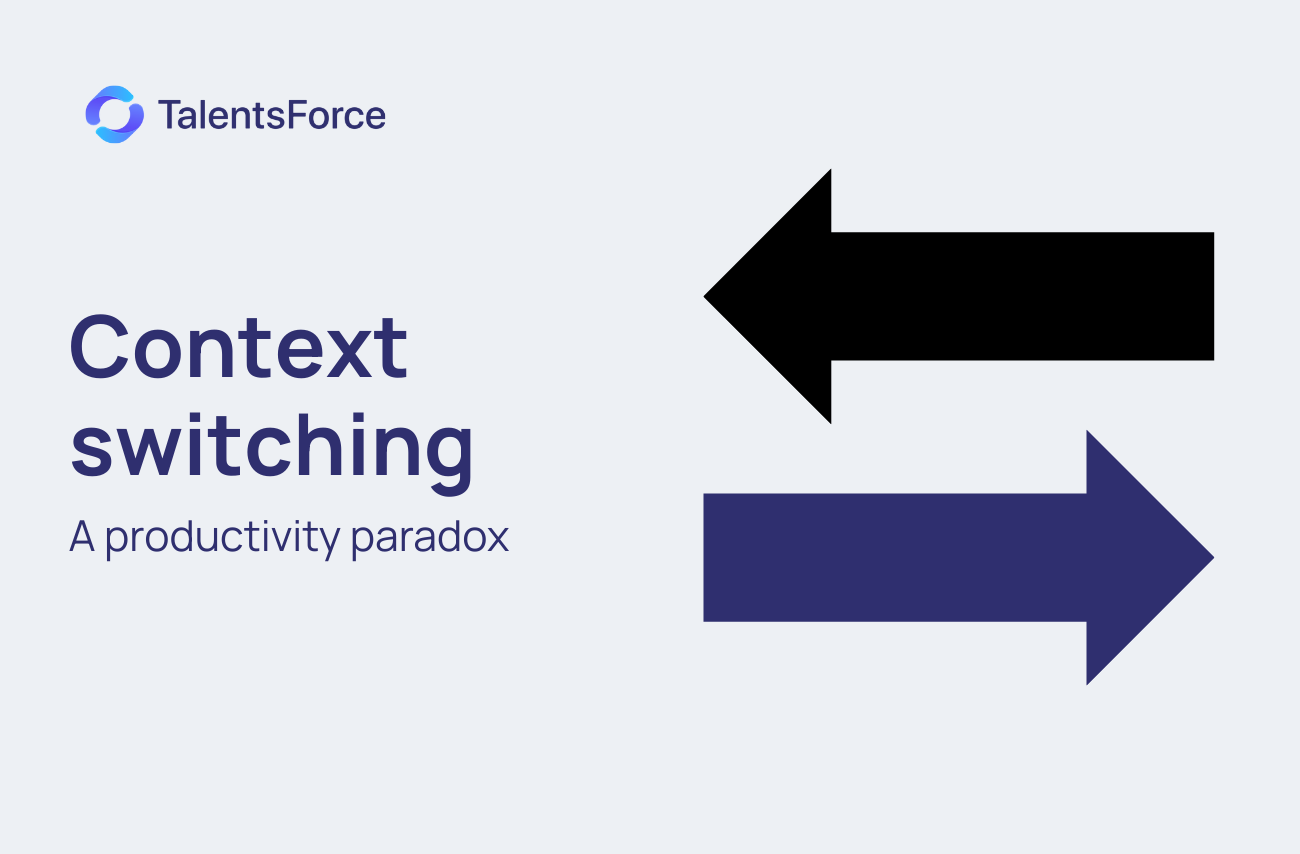 TalentsForce

Context switching

A productivity paradox